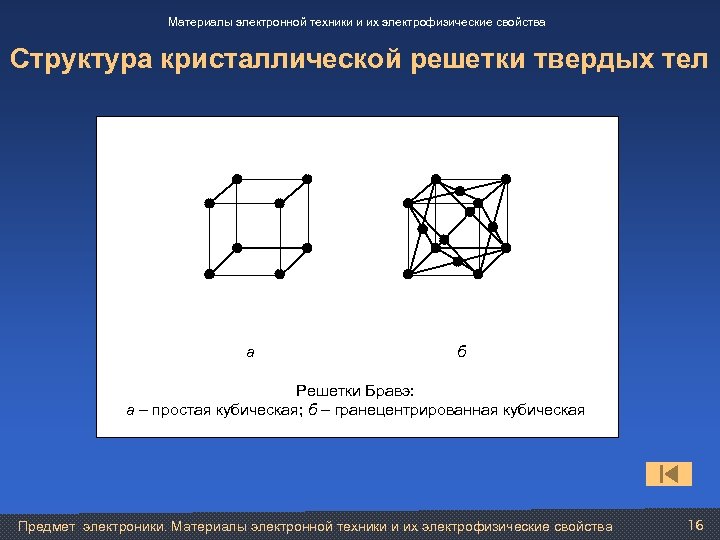 Материалы электронной техники и их электрофизические свойства

Структура кристаллической решетки твердых тел

а

б

Решетки Бравэ:
а – простая кубическая; б – гранецентрированная кубическая

Предмет электроники. Материалы электронной техники и их электрофизические свойства

16